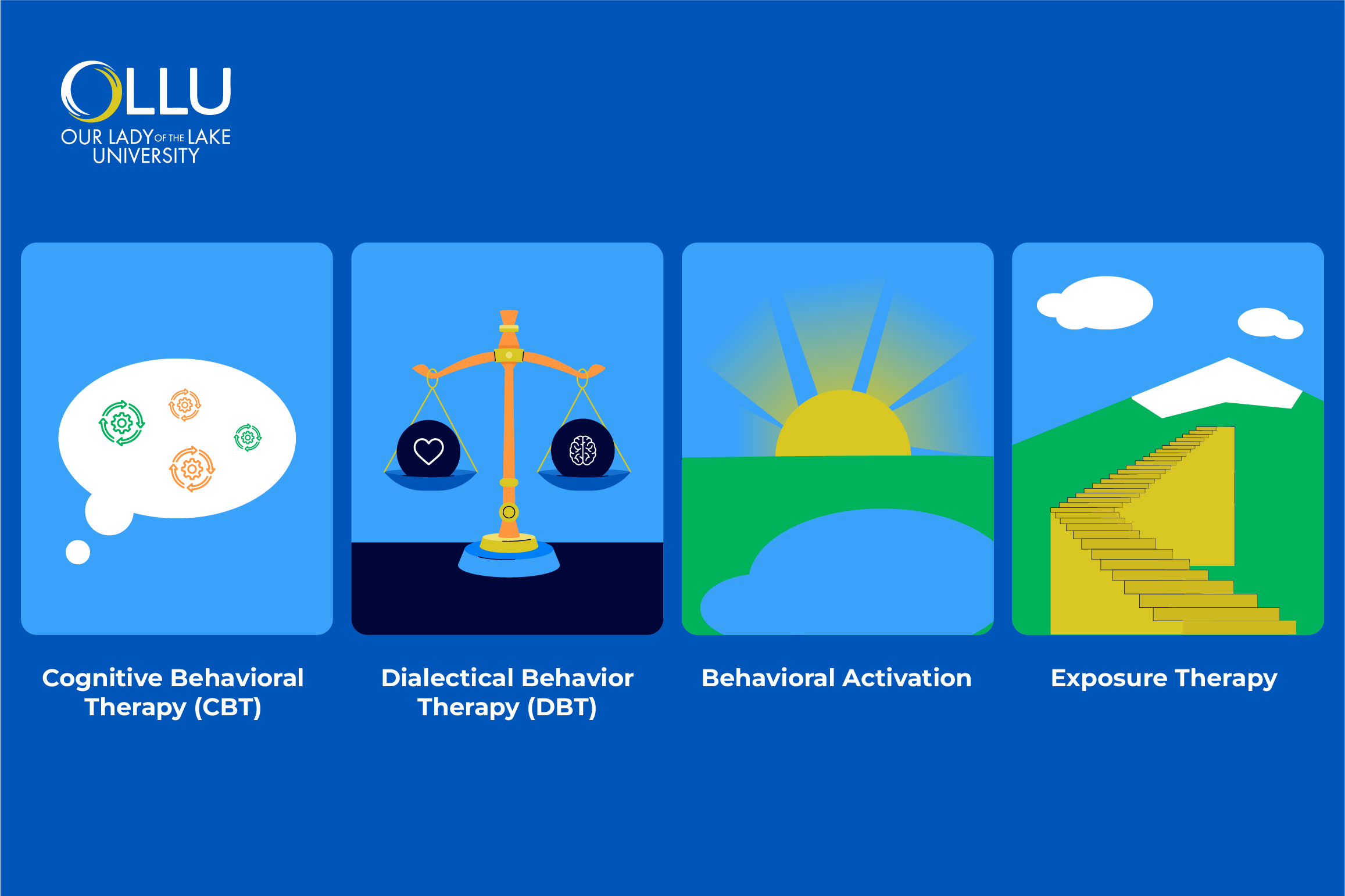 OLLU
OUR LADY OF THE LAKE UNIVERSITY

Cognitive Behavioral Therapy (CBT)

Dialectical Behavior Therapy (DBT)

Behavioral Activation

Exposure Therapy